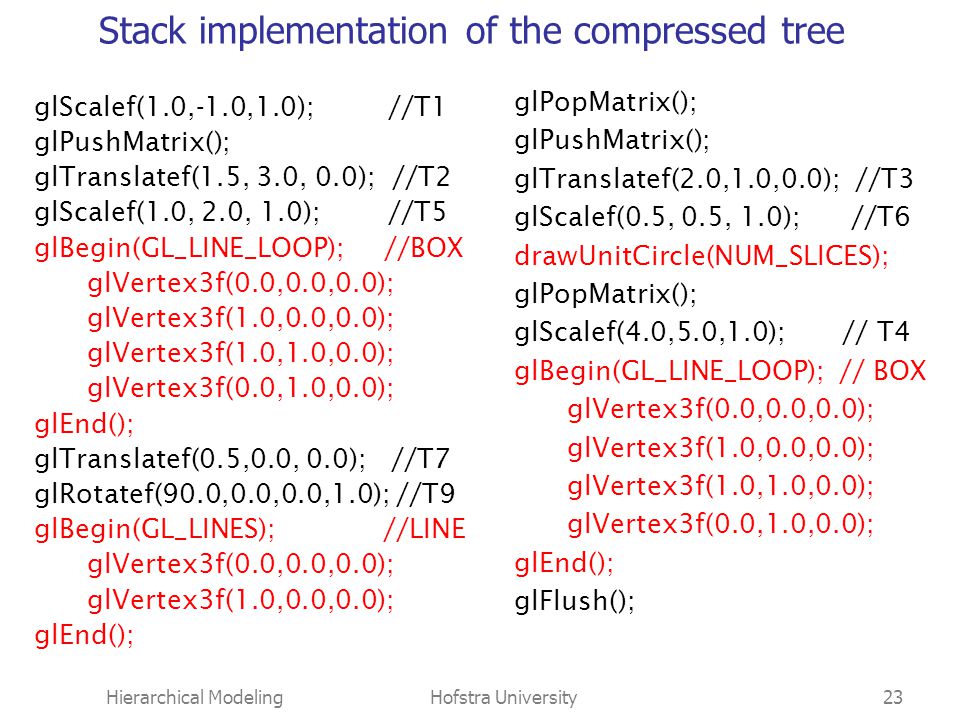 Stack implementation of the compressed tree

glScalef(1.0,-1.0,1.0); //T1
glPushMatrix();
glTranslatef(1.5, 3.0, 0.0); //T2
glScalef(1.0, 2.0, 1.0); //T5
glBegin(GL_LINE_LOOP); //BOX
glVertex3f(0.0,0.0,0.0);
glVertex3f(1.0,0.0,0.0);
glVertex3f(1.0,1.0,0.0);
glVertex3f(0.0,1.0,0.0);
glEnd();
glTranslatef(0.5,0.0, 0.0); //T7
glRotatef(90.0,0.0,0.0,1.0); //T9
glBegin(GL_LINES); //LINE
glVertex3f(0.0,0.0,0.0);
glVertex3f(1.0,0.0,0.0);
glEnd();

glPopMatrix();
glPushMatrix();
glTranslatef(2.0,1.0,0.0); //T3
glScalef(0.5, 0.5, 1.0); //T6
drawUnitCircle(NUM_SLICES);
glPopMatrix();
glScalef(4.0,5.0,1.0); // T4
glBegin(GL_LINE_LOOP); // BOX
glVertex3f(0.0,0.0,0.0);
glVertex3f(1.0,0.0,0.0);
glVertex3f(1.0,1.0,0.0);
glVertex3f(0.0,1.0,0.0);
glEnd();
glFlush();

Hierarchical Modeling Hofstra University 23